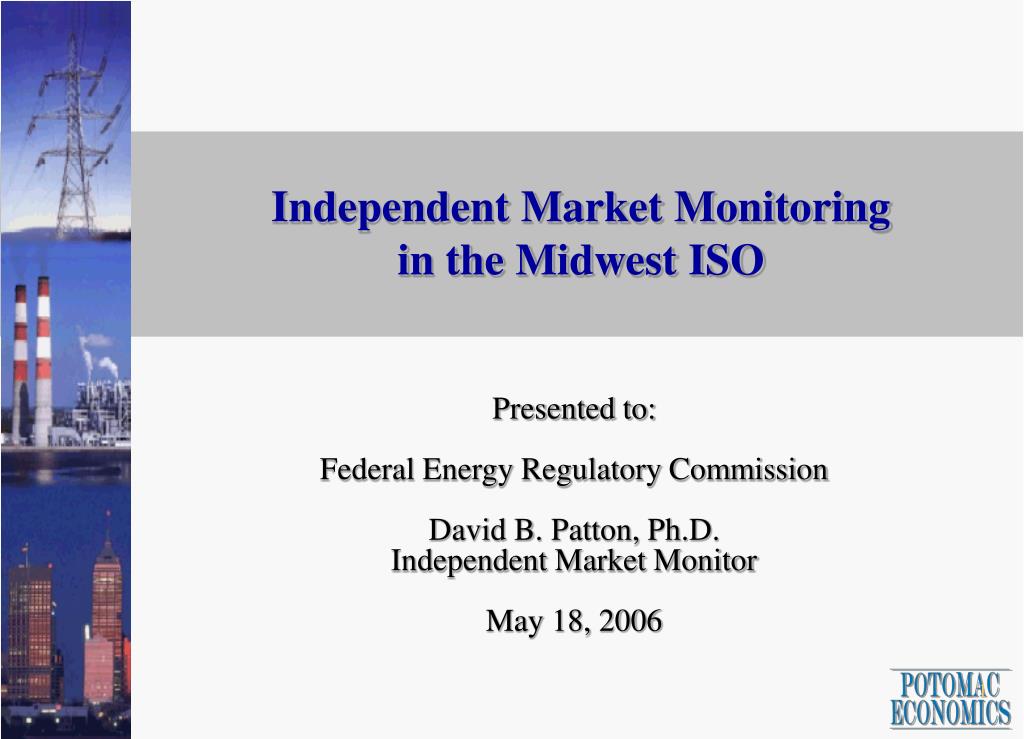 Independent Market Monitoring in the Midwest ISO

Presented to:

Federal Energy Regulatory Commission

David B. Patton, Ph.D.
Independent Market Monitor

May 18, 2006

POTOMAC ECONOMICS